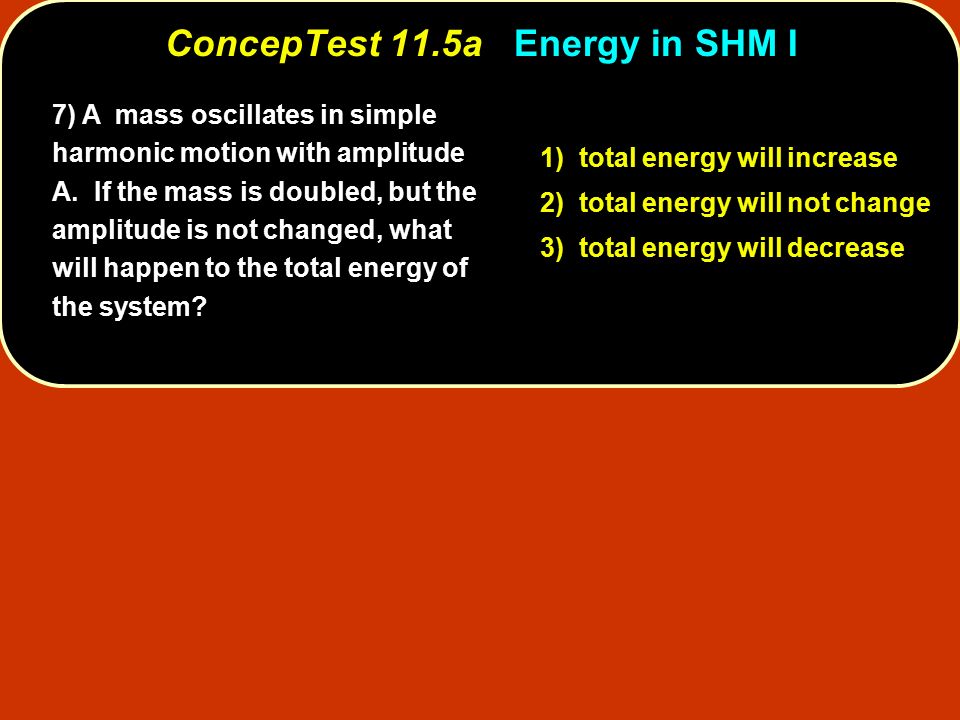 ConcepTest 11.5a Energy in SHM I

7) A mass oscillates in simple harmonic motion with amplitude A. If the mass is doubled, but the amplitude is not changed, what will happen to the total energy of the system?

1) total energy will increase
2) total energy will not change
3) total energy will decrease